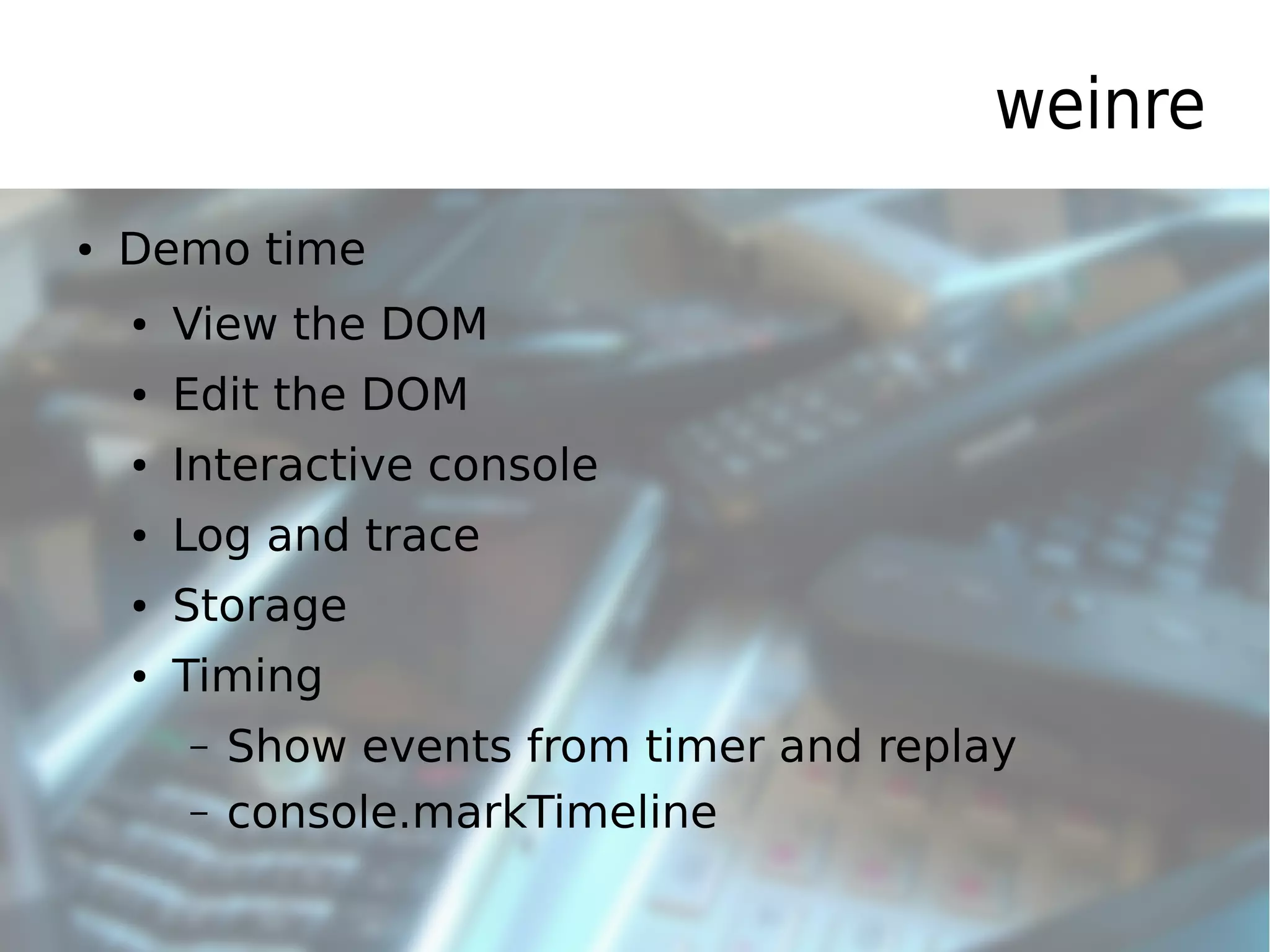 weinre

• Demo time
  • View the DOM
  • Edit the DOM
  • Interactive console
  • Log and trace
  • Storage
  • Timing
    – Show events from timer and replay
    – console.markTimeline